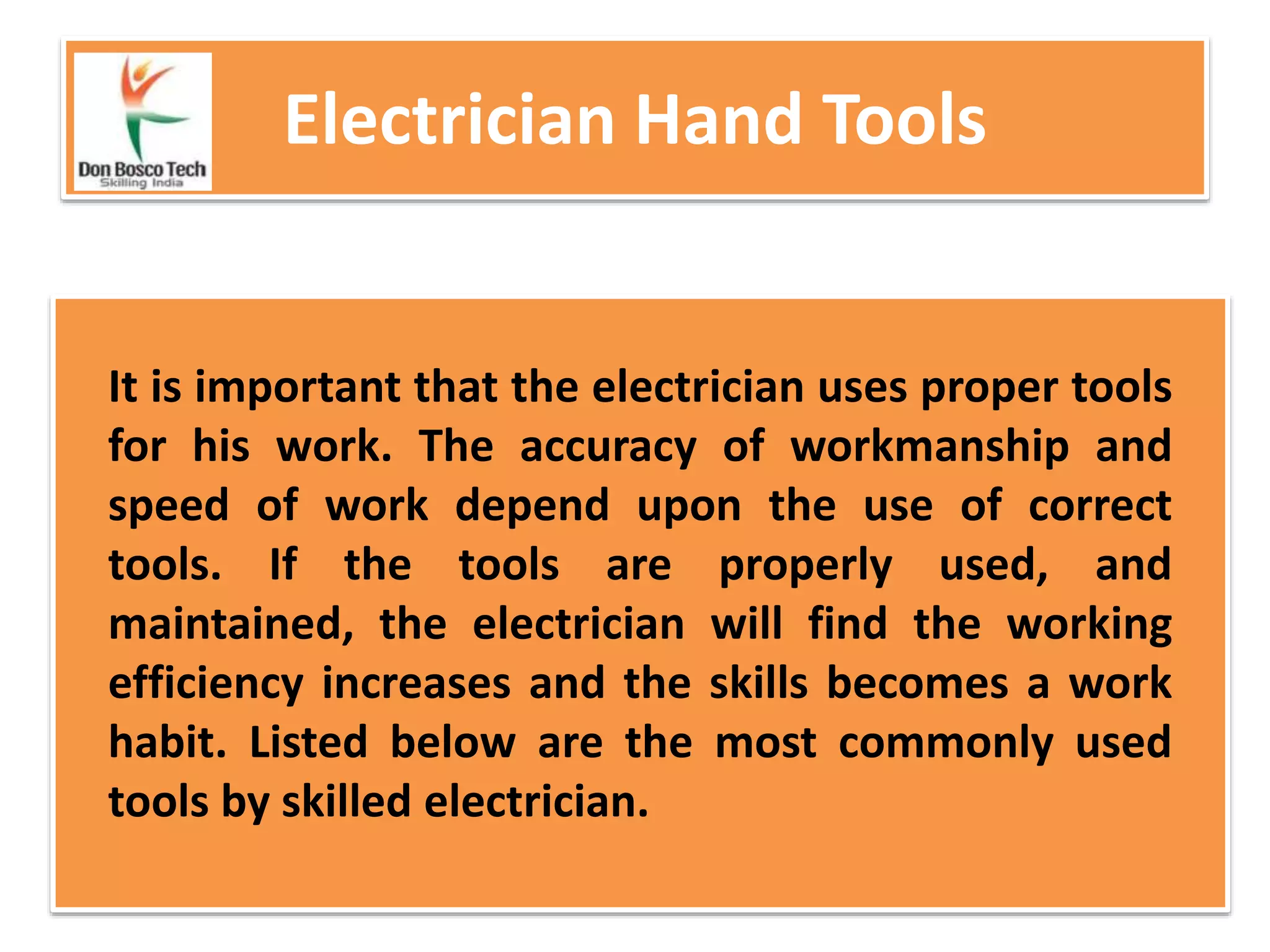 Don Bosco Tech
Skilling India

Electrician Hand Tools

It is important that the electrician uses proper tools for his work. The accuracy of workmanship and speed of work depend upon the use of correct tools. If the tools are properly used, and maintained, the electrician will find the working efficiency increases and the skills becomes a work habit. Listed below are the most commonly used tools by skilled electrician.